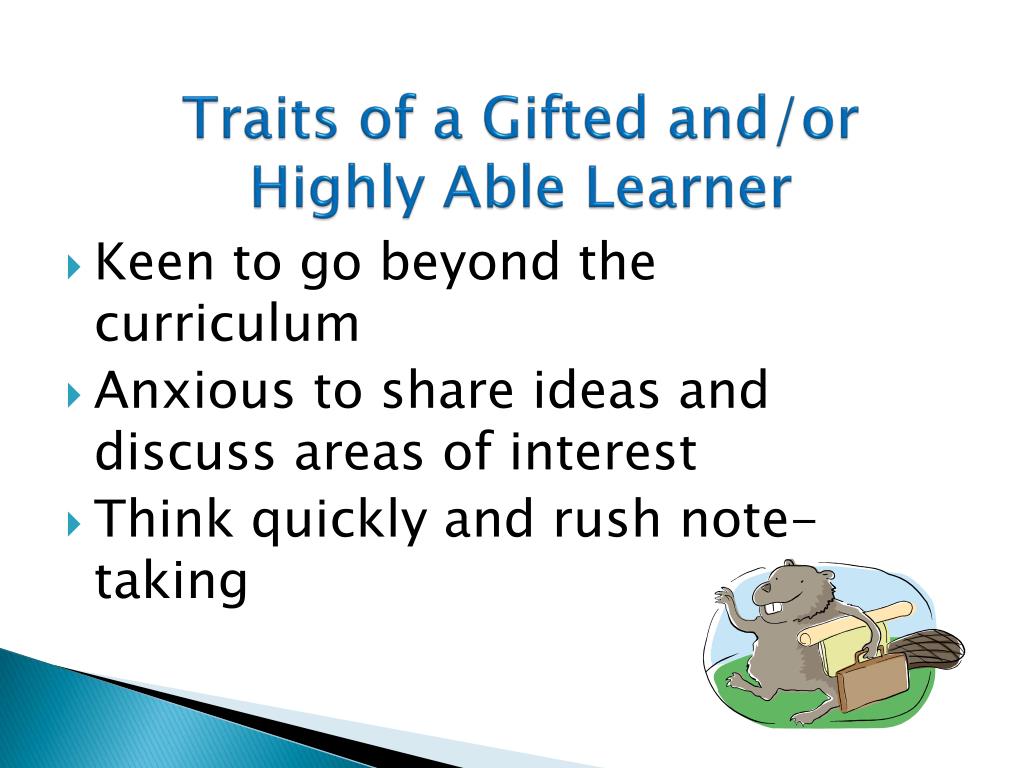 Traits of a Gifted and/or Highly Able Learner

Keen to go beyond the curriculum

Anxious to share ideas and discuss areas of interest

Think quickly and rush note-taking